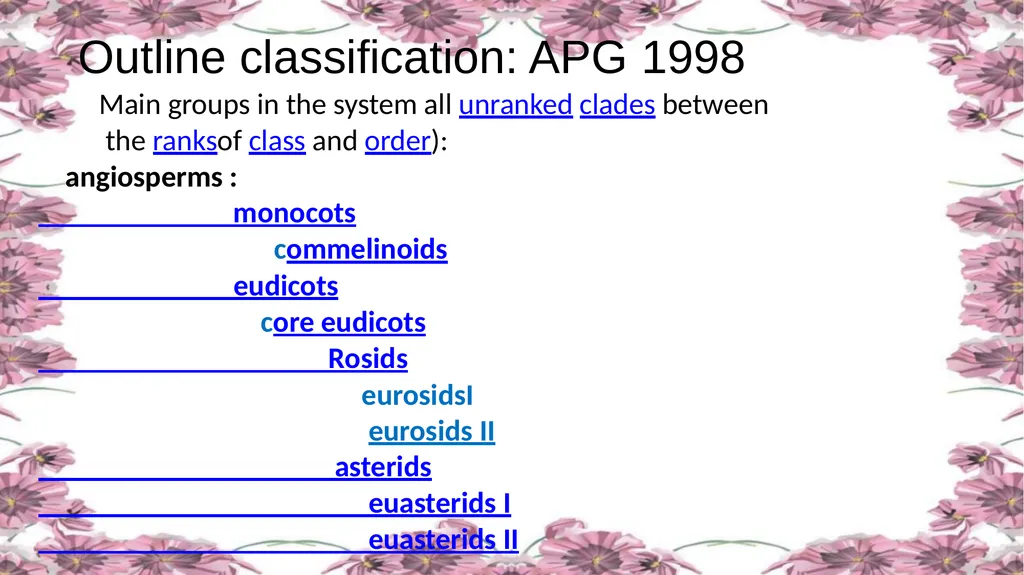 Outline classification: APG 1998

Main groups in the system all unranked clades between the ranksof class and order):

angiosperms :

monocots

commelinoids

eudicots

core eudicots

Rosids

eurosidsI

eurosids II

asterids

euasterids I

euasterids II